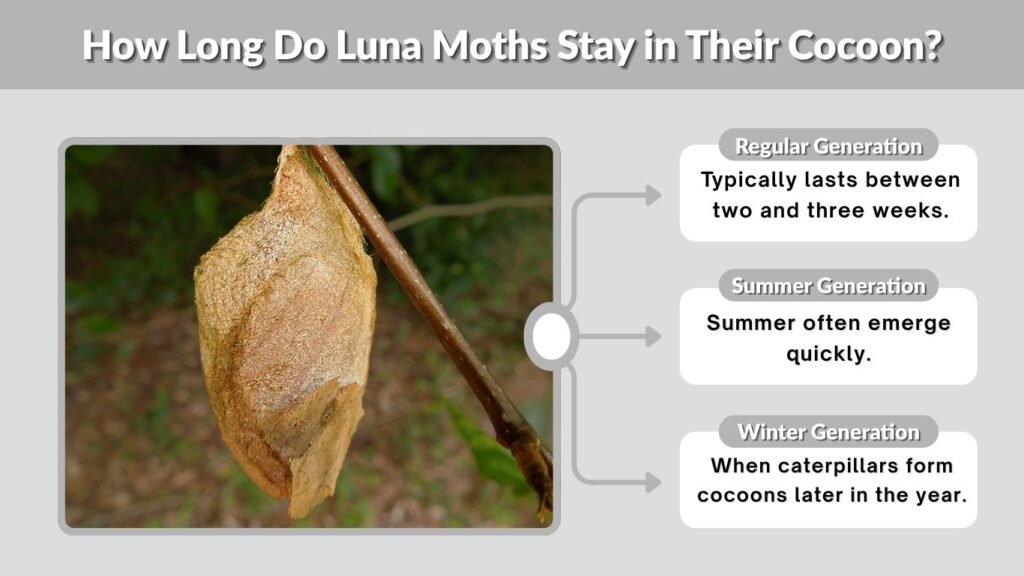 How Long Do Luna Moths Stay in Their Cocoon?

Regular Generation
Typically lasts between two and three weeks.

Summer Generation
Summer often emerge quickly.

Winter Generation
When caterpillars form cocoons later in the year.